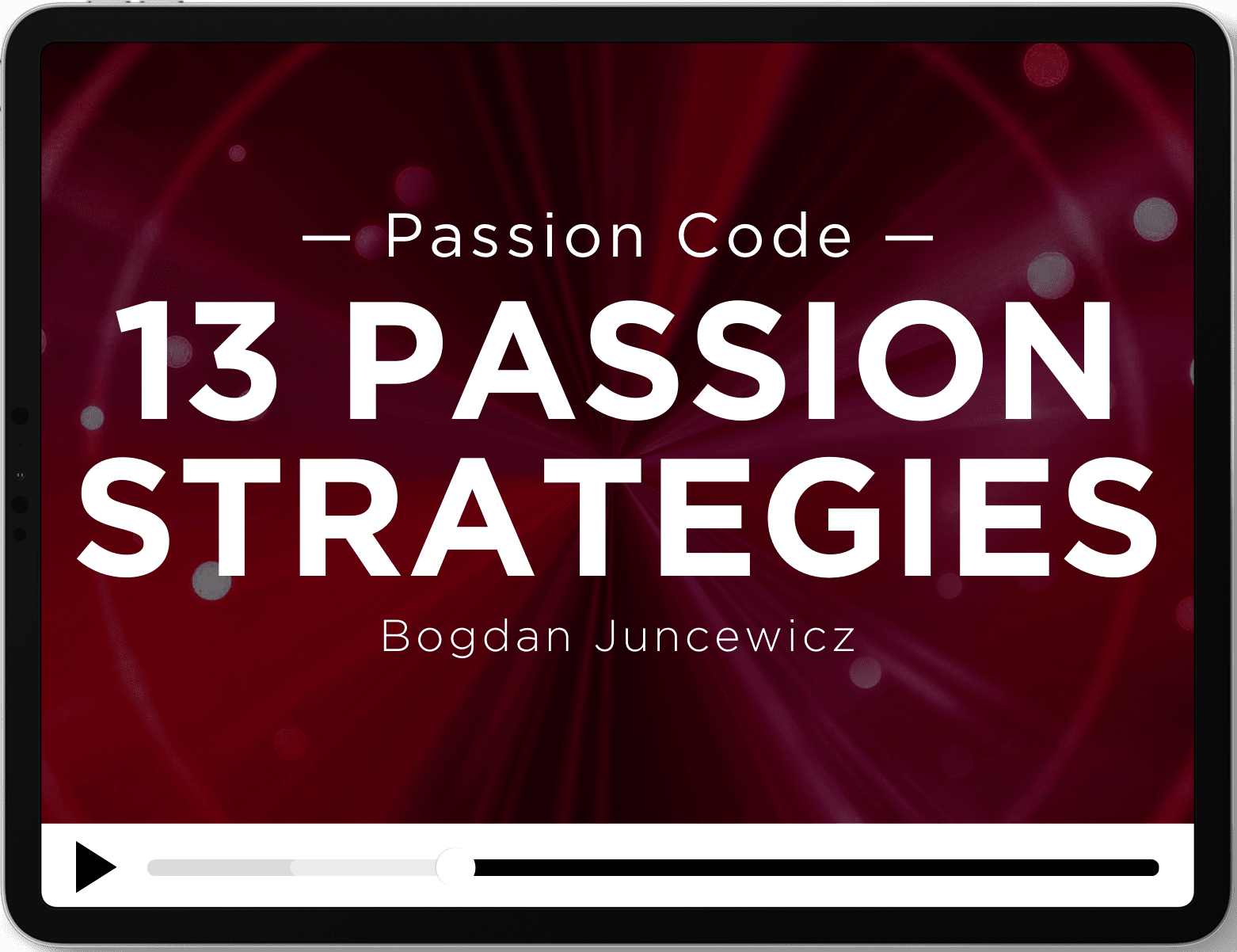 — Passion Code —

13 PASSION STRATEGIES

Bogdan Juncewicz